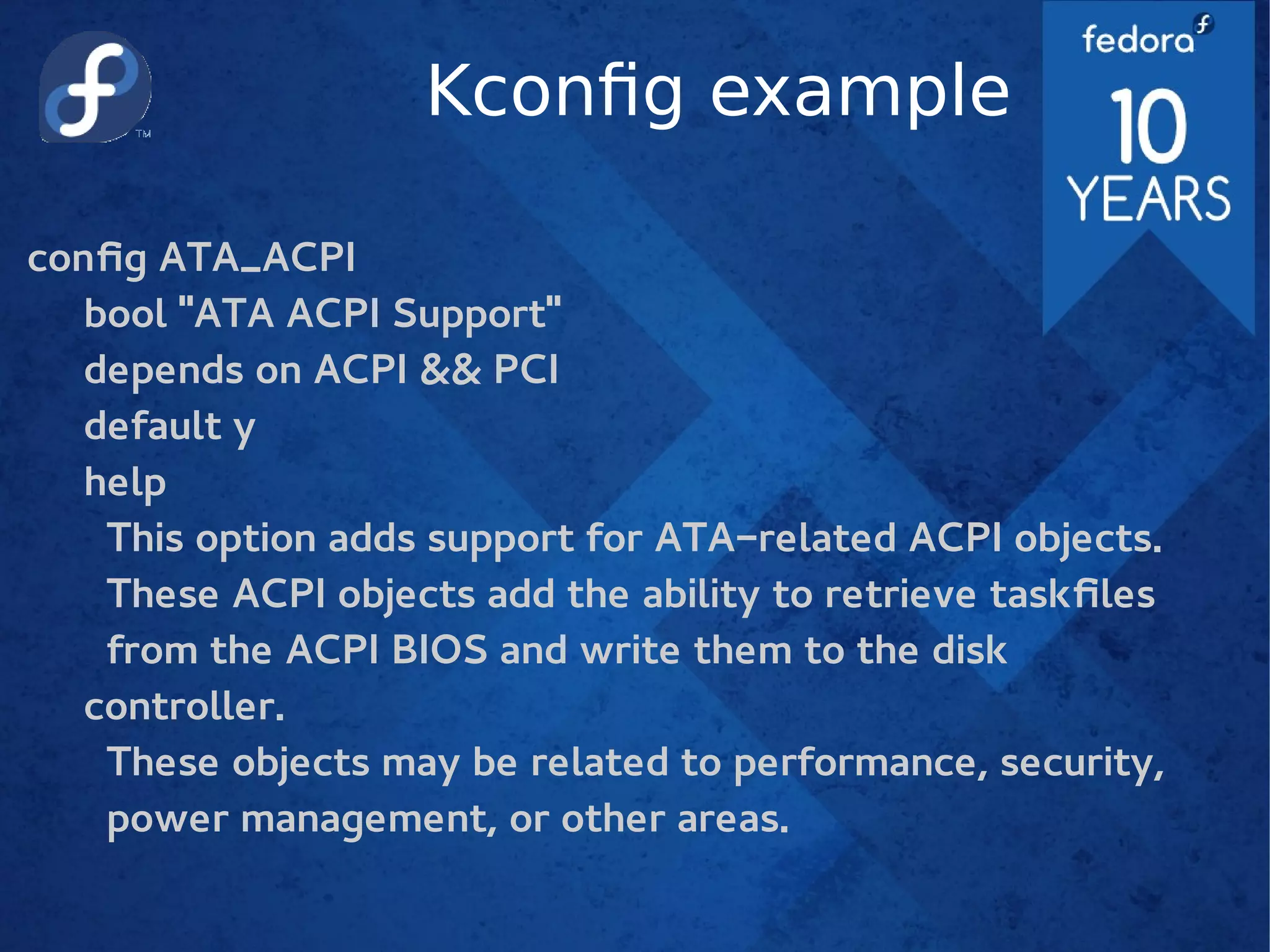 TM

Kconfig example

fedora

10
YEARS

config ATA_ACPI
bool "ATA ACPI Support"
depends on ACPI && PCI
default y
help
This option adds support for ATA-related ACPI objects.
These ACPI objects add the ability to retrieve taskfiles
from the ACPI BIOS and write them to the disk
controller.
These objects may be related to performance, security,
power management, or other areas.